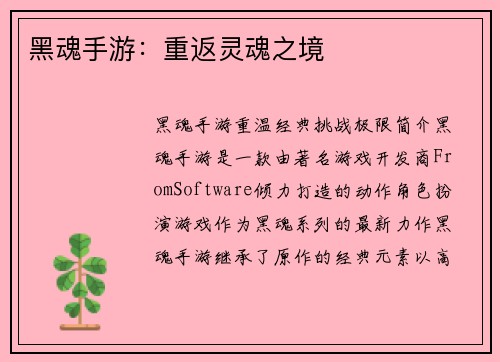 黑魂手游：重返灵魂之境

黑魂手游重温经典挑战极限简介黑魂手游是一款由著名游戏开发商FromSoftware倾力打造的动作角色扮演游戏作为黑魂系列的最新力作黑魂手游继承了原作的经典元素以高